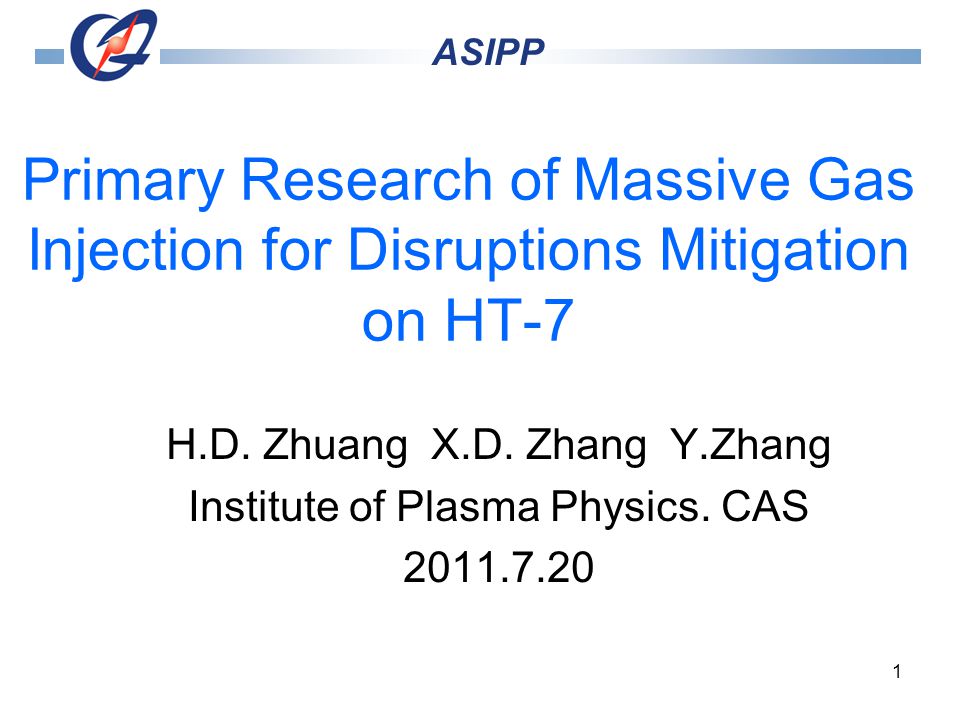 ASIPP

Primary Research of Massive Gas Injection for Disruptions Mitigation on HT-7

H.D. Zhuang X.D. Zhang Y.Zhang
Institute of Plasma Physics. CAS
2011.7.20

1